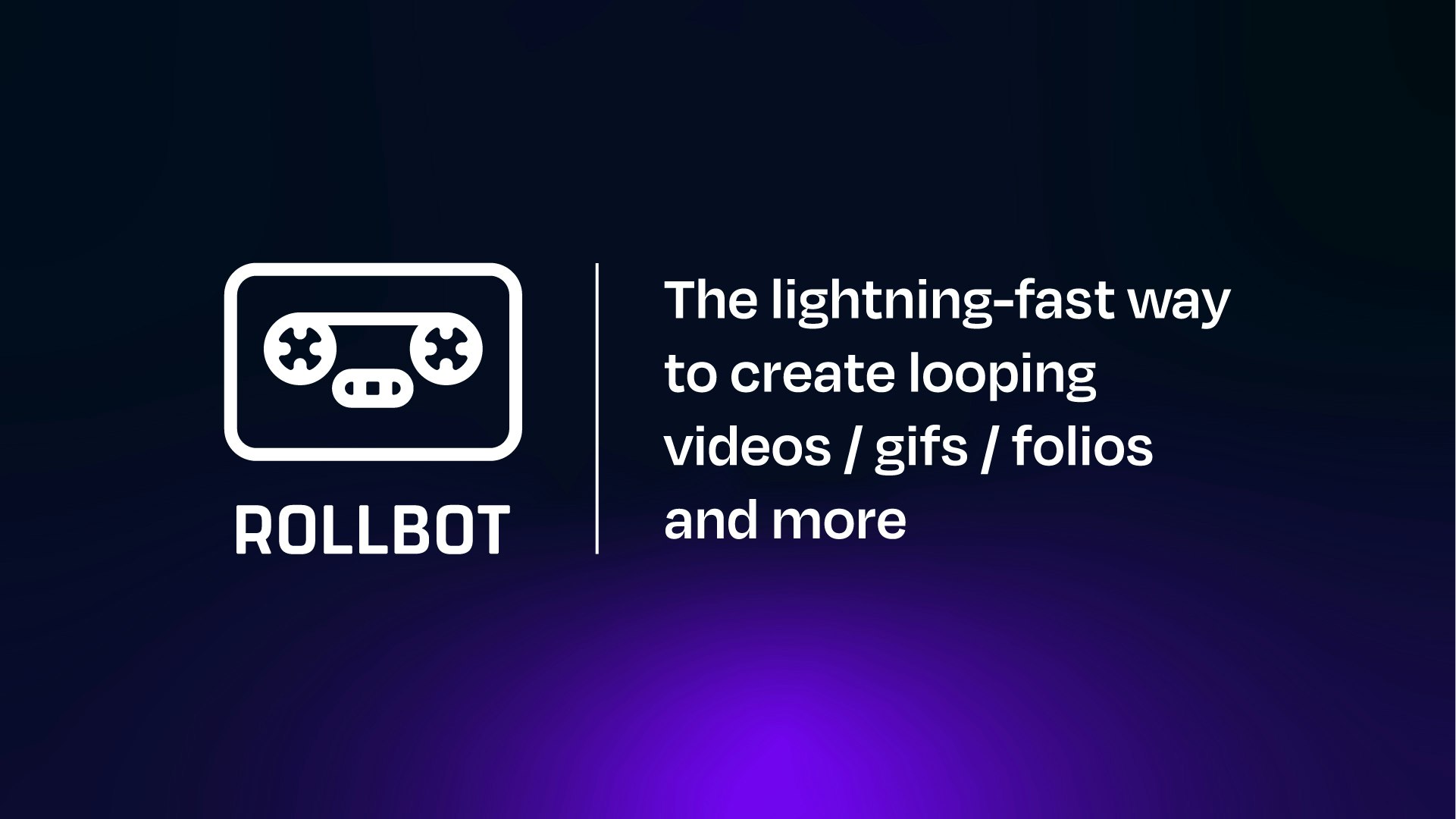 ROLLBOT

The lightning-fast way to create looping videos / gifs / folios and more